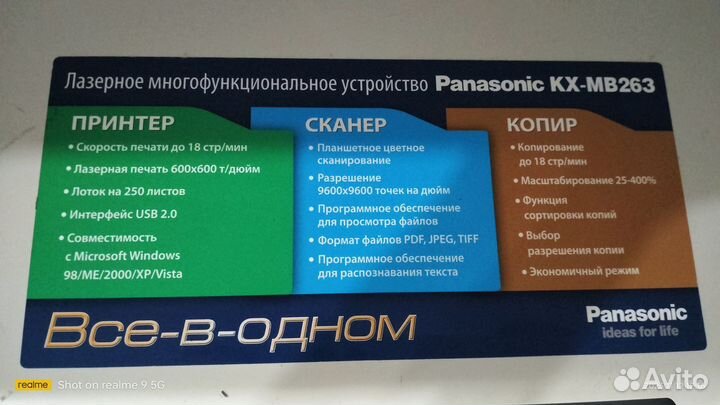 Лазерное многофункциональное устройство Panasonic KX-MB263

ПРИНТЕР
• Скорость печати до 18 стр/мин
• Лазерная печать 600x600 т/дюйм
• Лоток на 250 листов
• Интерфейс USB 2.0
• Совместимость с Microsoft Windows 98/ME/2000/XP/Vista

СКАНЕР
• Планшетное цветное сканирование
• Разрешение 9600x9600 точек на дюйм
• Программное обеспечение для просмотра файлов
• Формат файлов PDF, JPEG, TIFF
• Программное обеспечение для распознавания текста

КОПИР
• Копирование до 18 стр/мин
• Масштабирование 25-400%
• Функция сортировки копий
• Выбор разрешения копии
• Экономичный режим

Все-в-одном

Panasonic
ideas for life

realme Shot on realme 9 5G

Avito